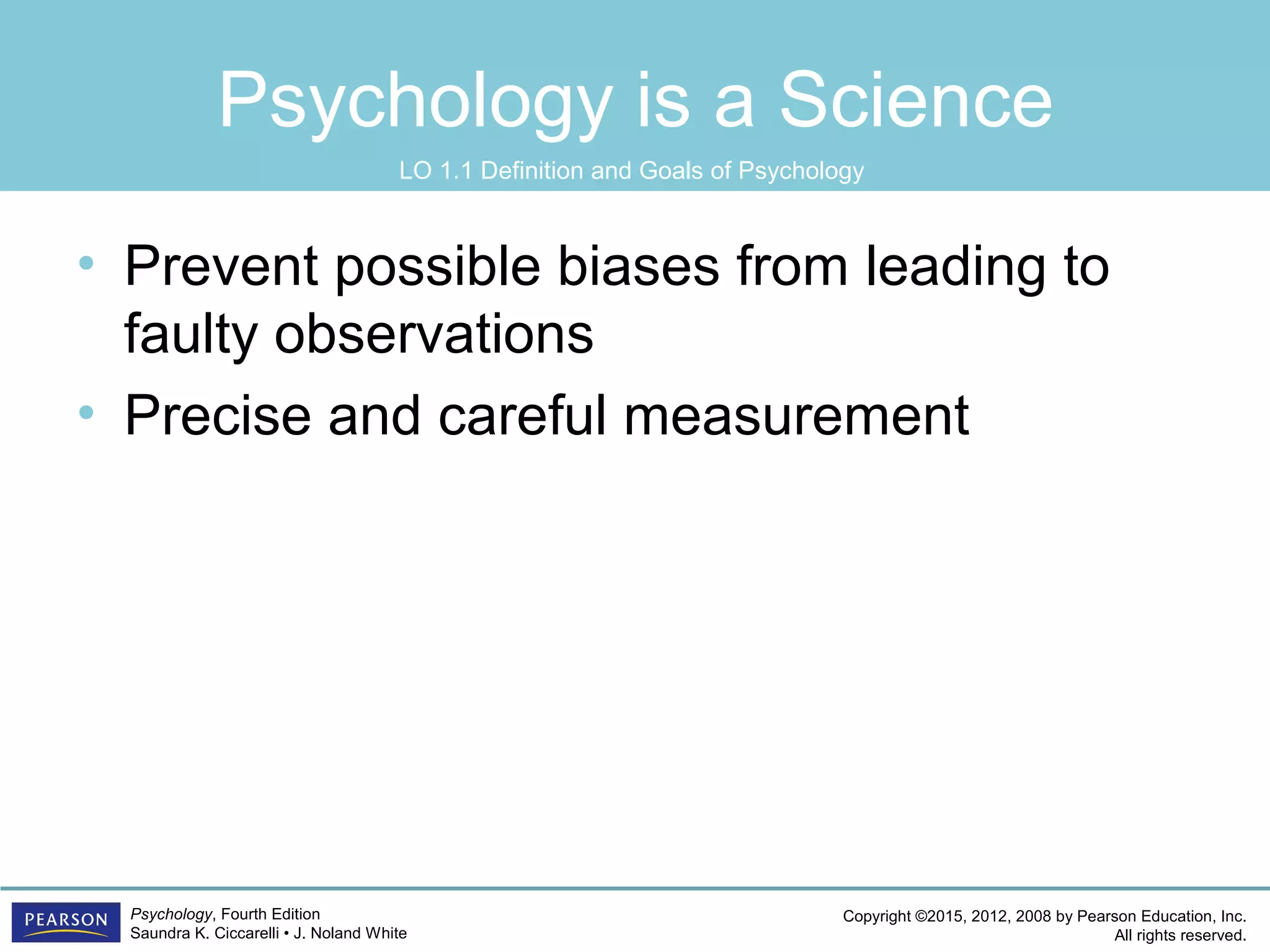 Psychology is a Science

LO 1.1 Definition and Goals of Psychology

• Prevent possible biases from leading to faulty observations
• Precise and careful measurement

PEARSON

Psychology, Fourth Edition
Saundra K. Ciccarelli • J. Noland White

Copyright ©2015, 2012, 2008 by Pearson Education, Inc.
All rights reserved.